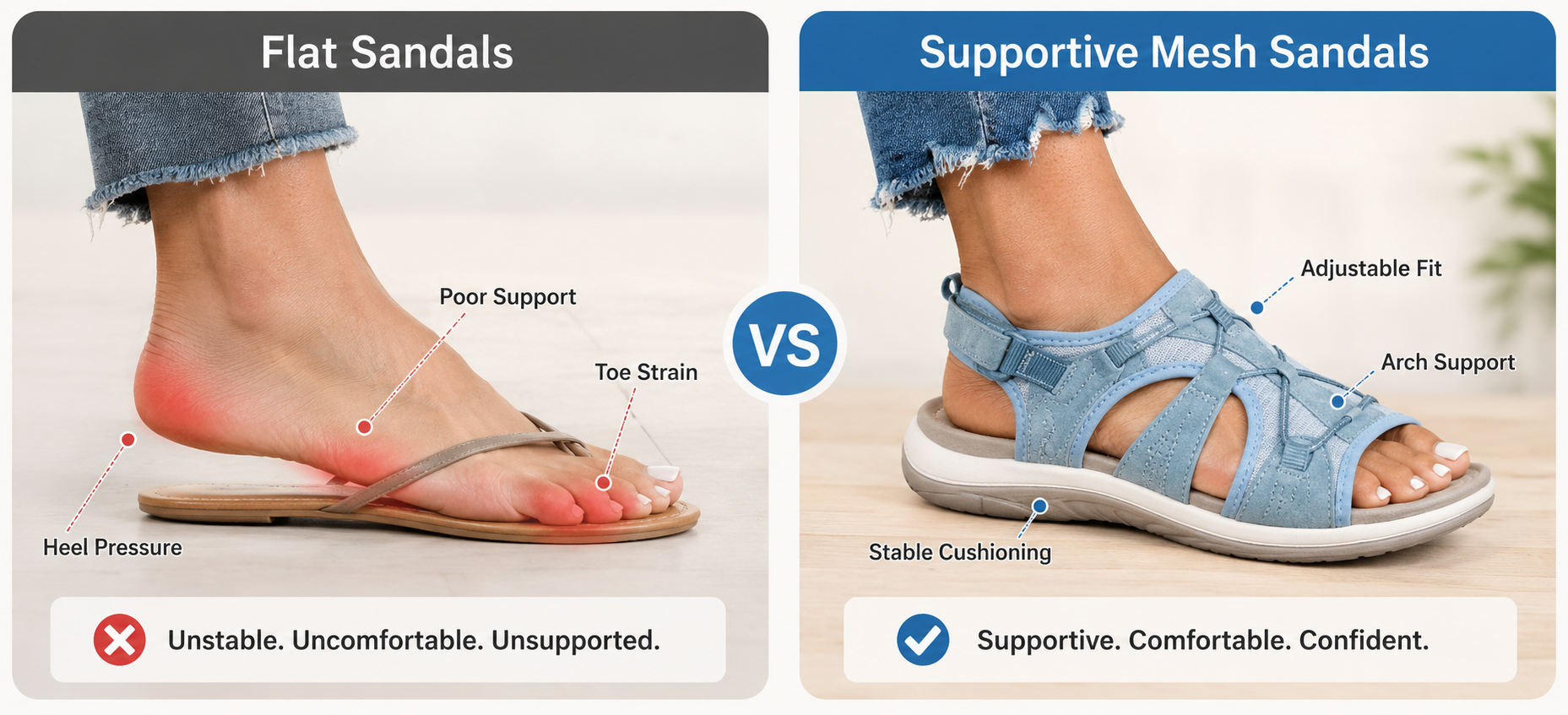 Flat Sandals

Poor Support

Toe Strain

Heel Pressure

Unstable. Uncomfortable. Unsupported.

VS

Supportive Mesh Sandals

Adjustable Fit

Arch Support

Stable Cushioning

Supportive. Comfortable. Confident.